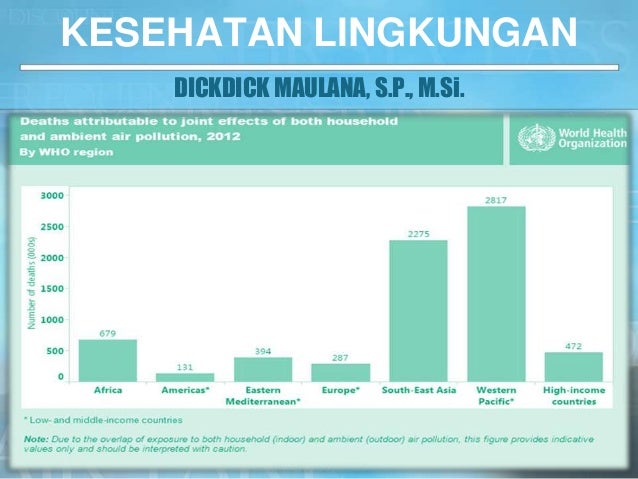 KESEHATAN LINGKUNGAN

DICKDICK MAULANA, S.P., M.Si.

Deaths attributable to joint effects of both household and ambient air pollution, 2012
By WHO region

World Health Organization

Number of deaths (000s)

3000
2500
2000
1500
1000
500
0

679
131
394
287
2275
2817
472

Africa
Americas*
Eastern Mediterranean*
Europe*
South-East Asia
Western Pacific*
High-income countries

* Low- and middle-income countries

Note: Due to the overlap of exposure to both household (indoor) and ambient (outdoor) air pollution, this figure provides indicative values only and should be interpreted with caution.